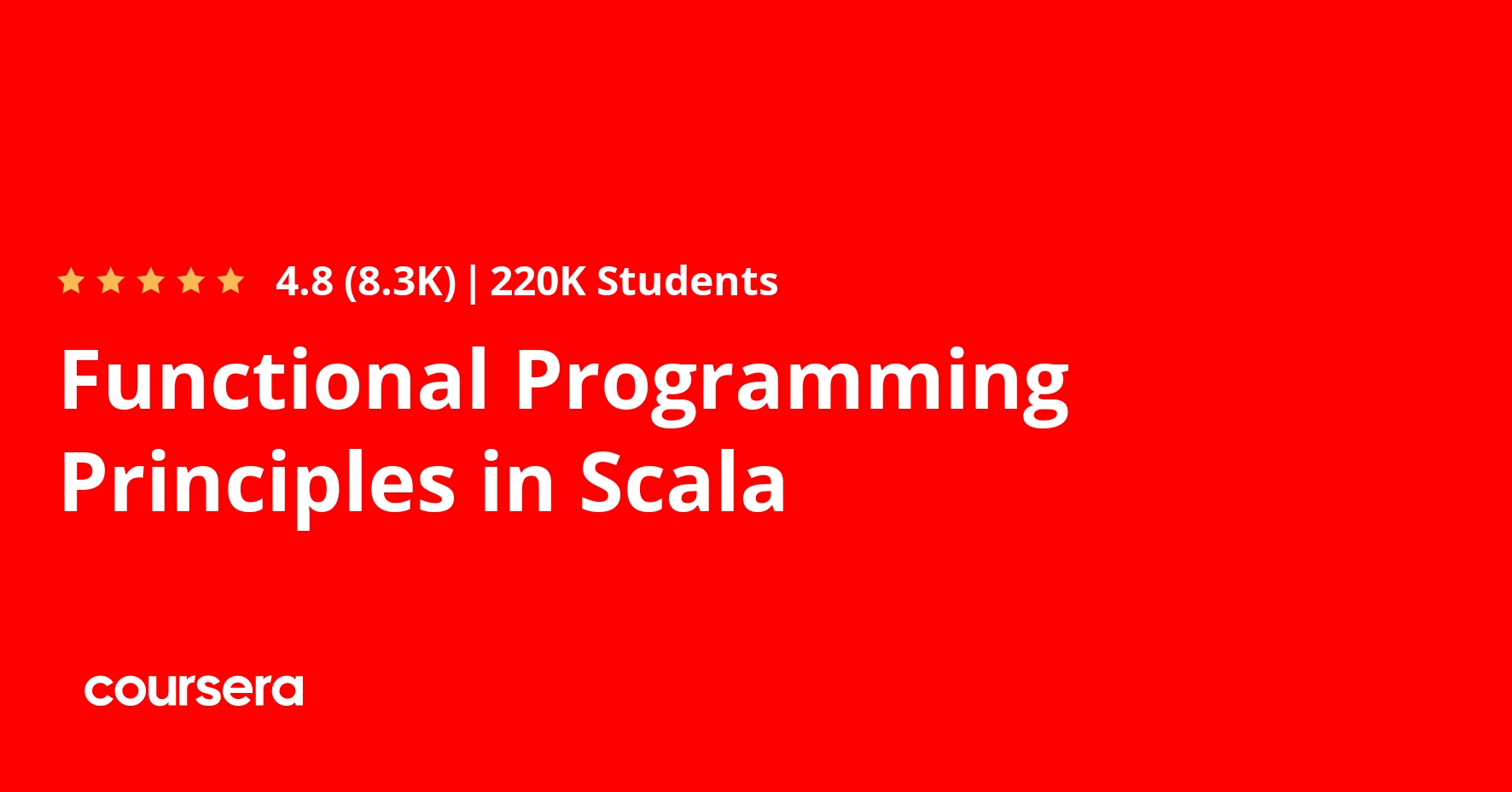 4.8 (8.3K) | 220K Students

Functional Programming Principles in Scala

coursera